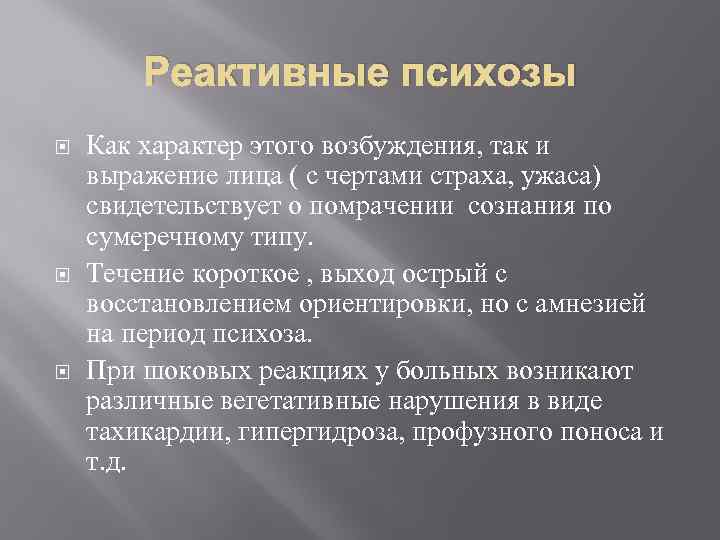 Реактивные психозы

Как характер этого возбуждения, так и выражение лица ( с чертами страха, ужаса) свидетельствует о помрачении  сознания по сумеречному типу.

Течение короткое , выход острый с восстановлением ориентировки, но с амнезией на период психоза.

При шоковых реакциях у больных возникают различные вегетативные нарушения в виде тахикардии, гипергидроза, профузного поноса и т.д.